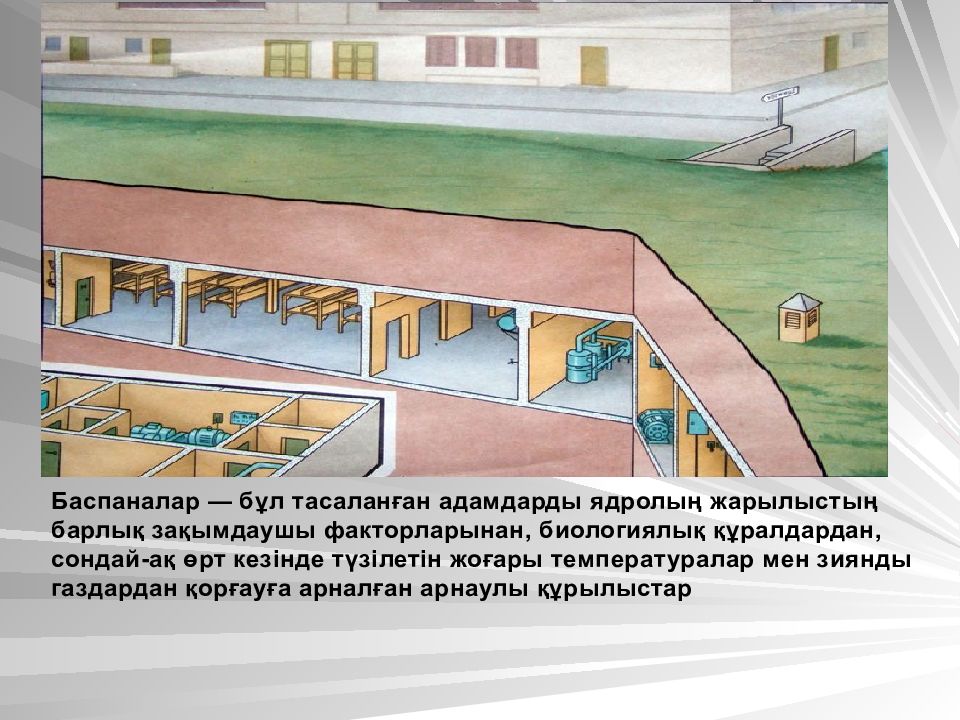 Баспаналар — бұл тасаланған адамдарды ядролың жарылыстың барлық зақымдаушы факторларынан, биологиялық құралдардан, сондай-ақ өрт кезінде түзілетін жоғары температуралар мен зиянды газдардан қорғауға арналған арнаулы құрылыстар